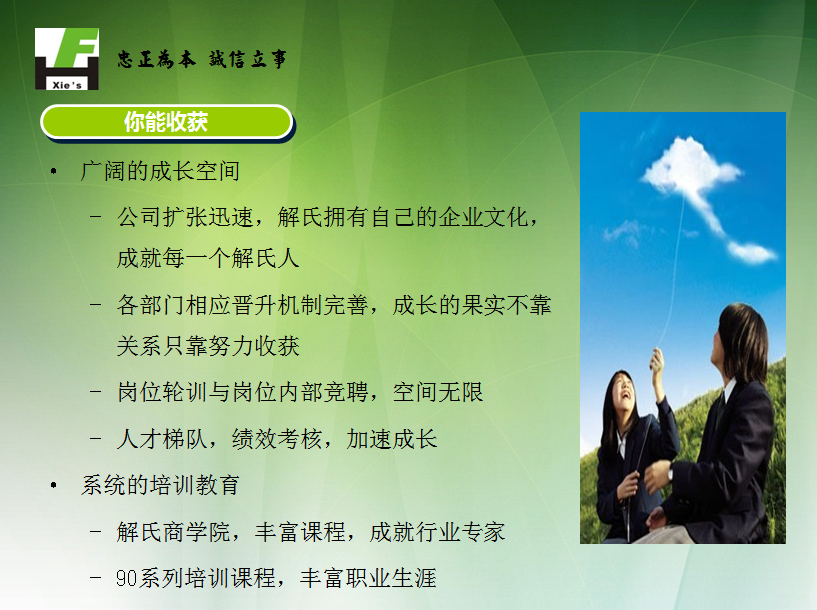 F
Xie's
忠正為本 誠信立事

你能收获

• 广阔的成长空间

– 公司扩张迅速，解氏拥有自己的企业文化，成就每一个解氏人

– 各部门相应晋升机制完善，成长的果实不靠关系只靠努力收获

– 岗位轮训与岗位内部竞聘，空间无限

– 人才梯队，绩效考核，加速成长

• 系统的培训教育

– 解氏商学院，丰富课程，成就行业专家

– 90系列培训课程，丰富职业生涯